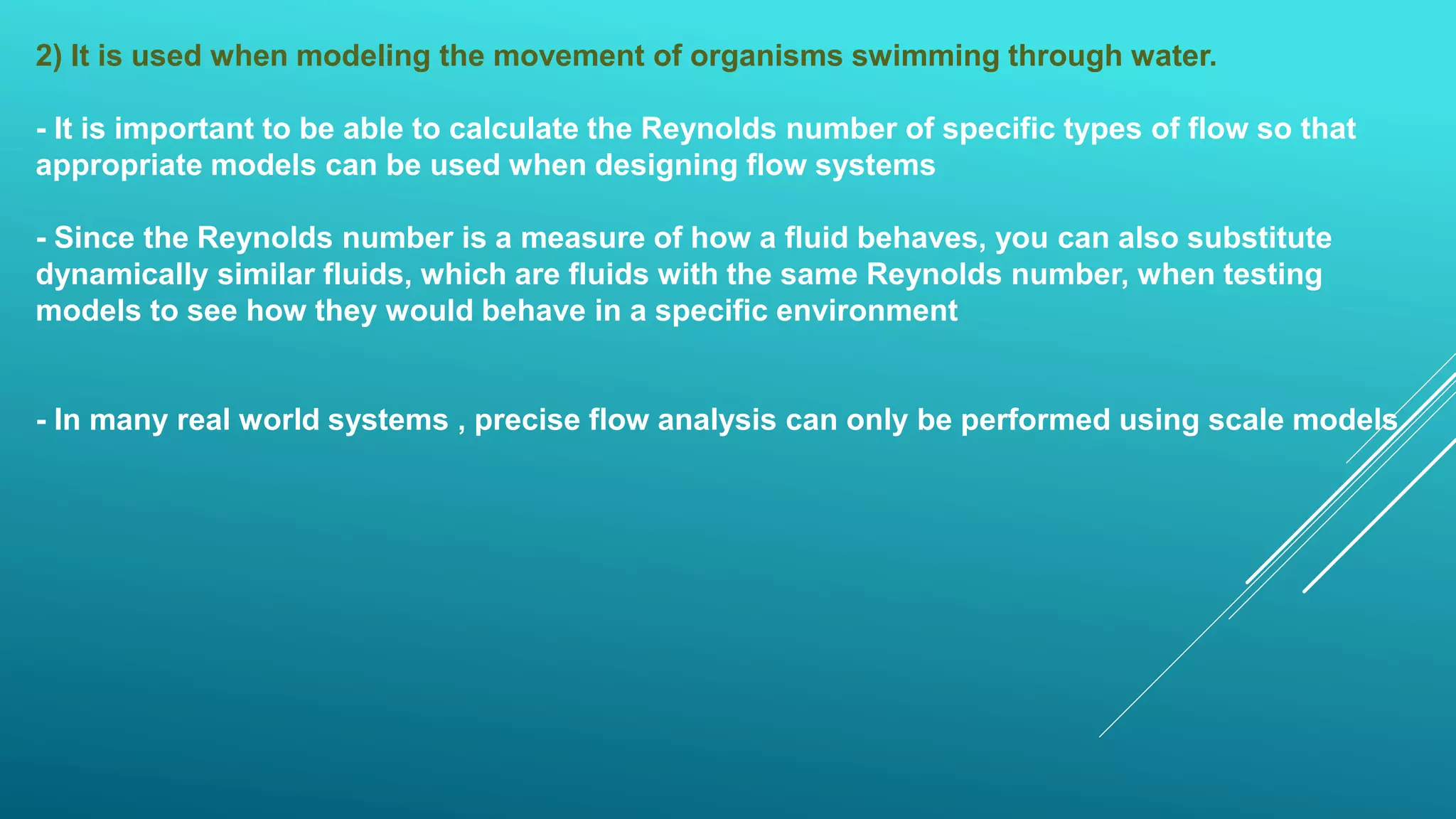 2) It is used when modeling the movement of organisms swimming through water.

- It is important to be able to calculate the Reynolds number of specific types of flow so that appropriate models can be used when designing flow systems

- Since the Reynolds number is a measure of how a fluid behaves, you can also substitute dynamically similar fluids, which are fluids with the same Reynolds number, when testing models to see how they would behave in a specific environment

- In many real world systems , precise flow analysis can only be performed using scale models